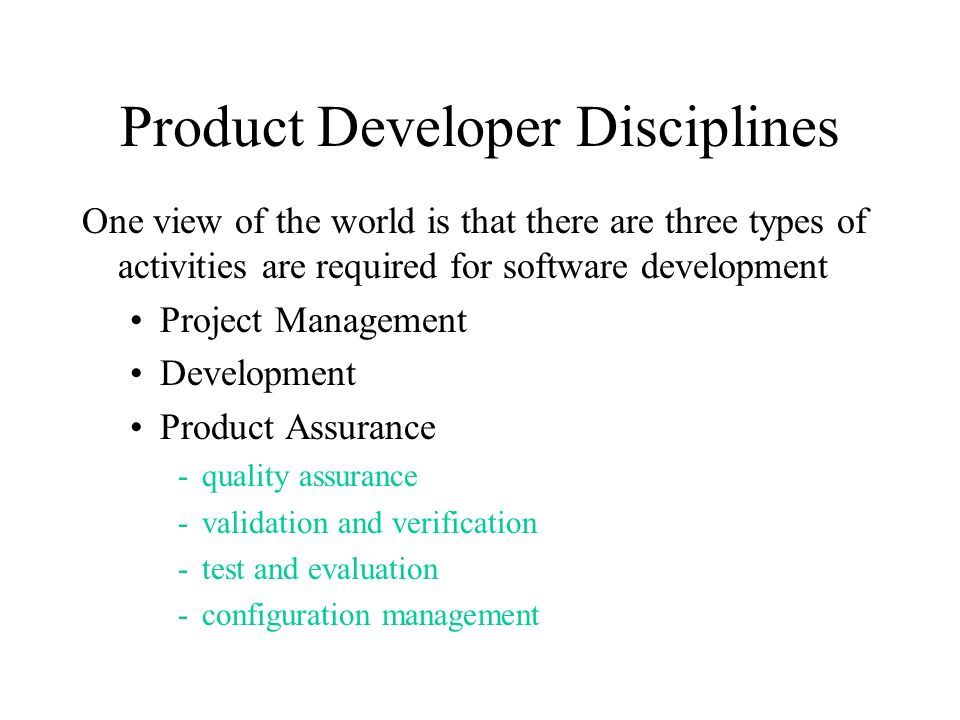 Product Developer Disciplines

One view of the world is that there are three types of activities are required for software development

• Project Management
• Development
• Product Assurance
  - quality assurance
  - validation and verification
  - test and evaluation
  - configuration management